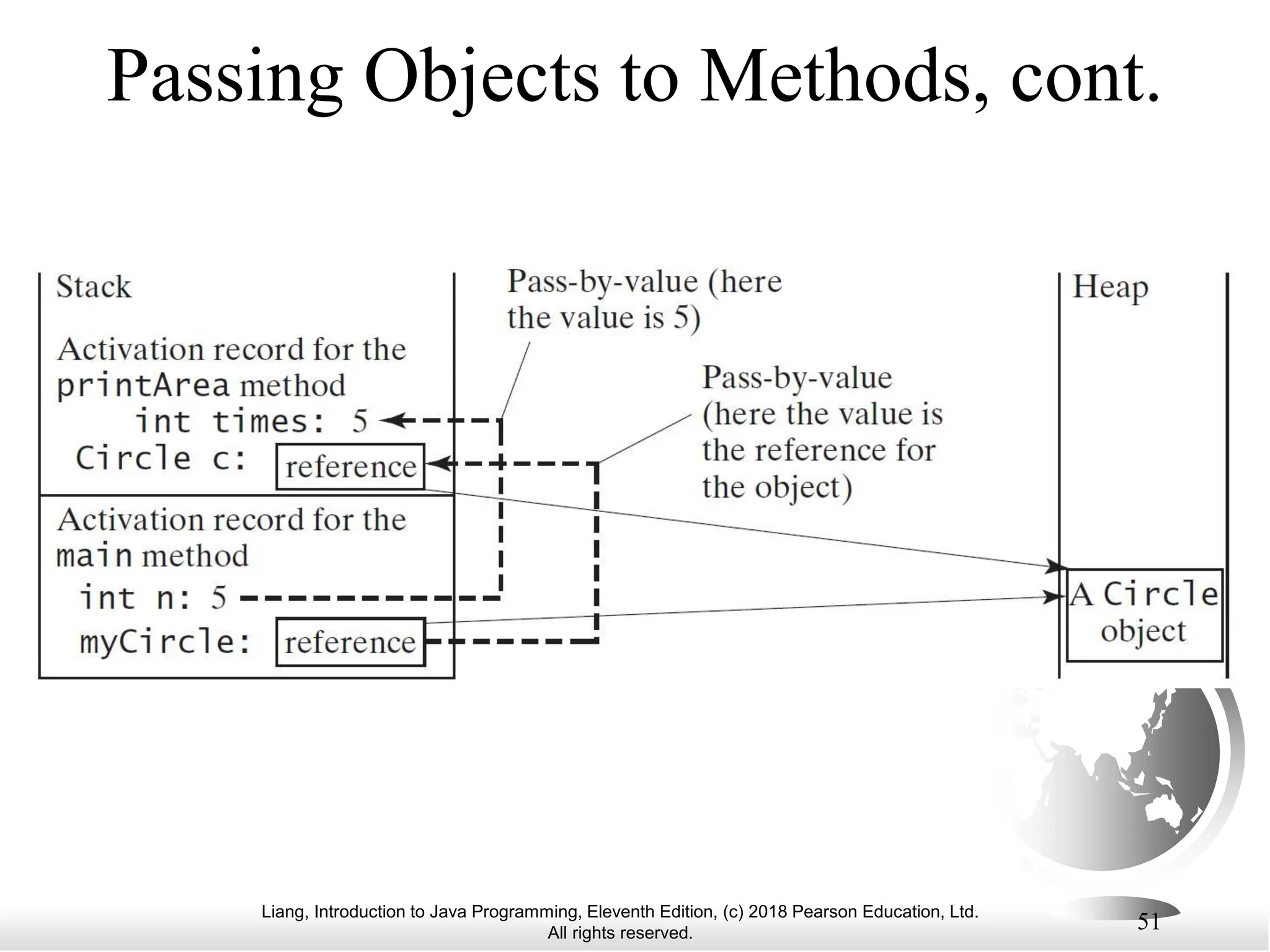 Passing Objects to Methods, cont.

Stack

Activation record for the printArea method

int times: 5

Circle c: reference

Activation record for the main method

int n: 5

myCircle: reference

Pass-by-value (here the value is 5)

Pass-by-value (here the value is the reference for the object)

Heap

A Circle object

Liang, Introduction to Java Programming, Eleventh Edition, (c) 2018 Pearson Education, Ltd. All rights reserved.

51